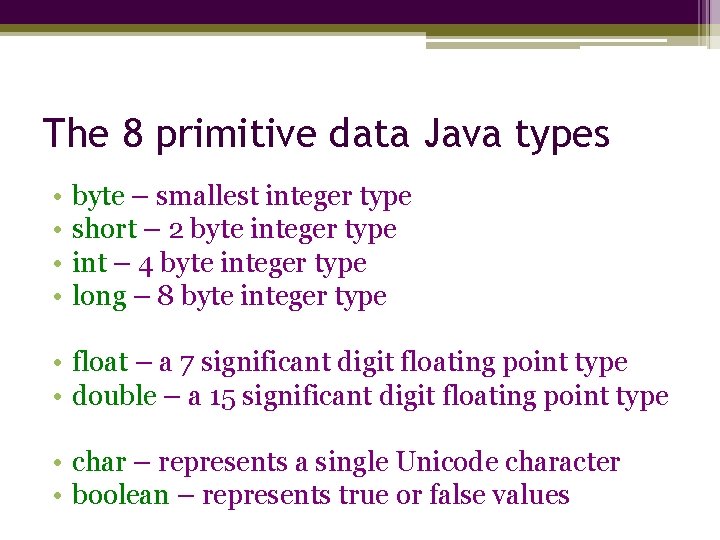 The 8 primitive data Java types

• byte – smallest integer type
• short – 2 byte integer type
• int – 4 byte integer type
• long – 8 byte integer type

• float – a 7 significant digit floating point type
• double – a 15 significant digit floating point type

• char – represents a single Unicode character
• boolean – represents true or false values